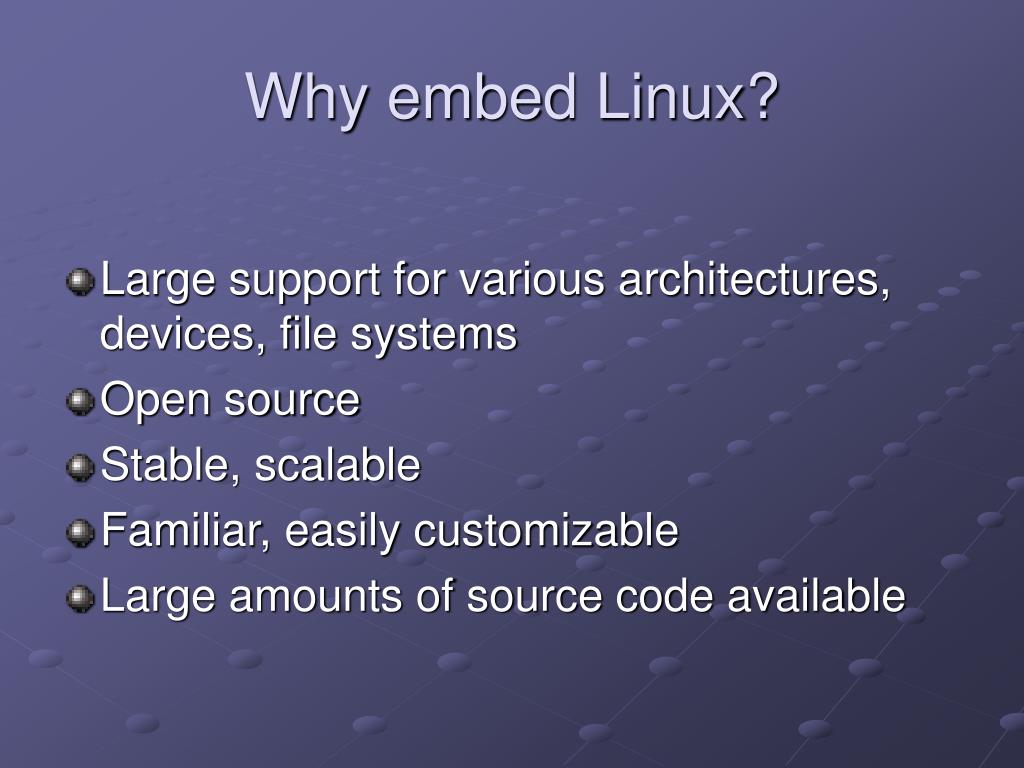 Why embed Linux?

Large support for various architectures, devices, file systems

Open source

Stable, scalable

Familiar, easily customizable

Large amounts of source code available